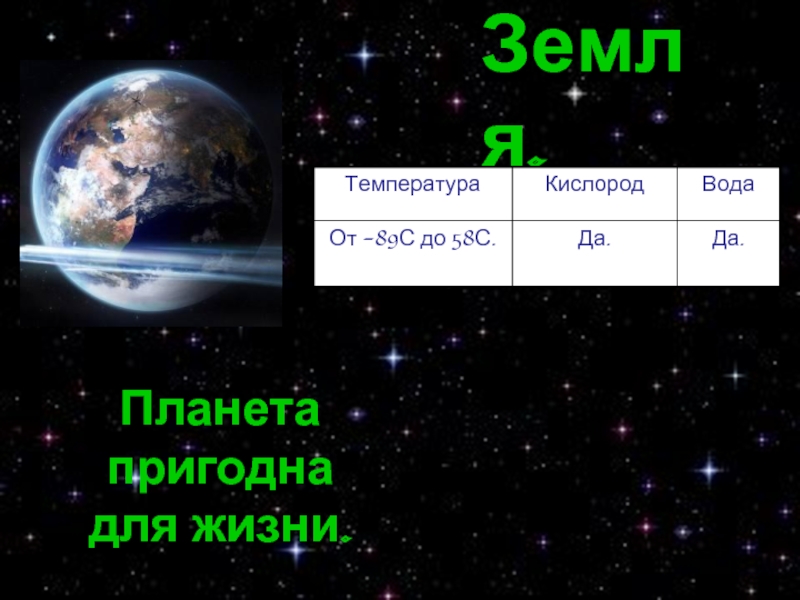 Земля.

| Температура | Кислород | Вода |
|---|---|---|
| От -89С до 58С. | Да. | Да. |

Планета пригодна для жизни.